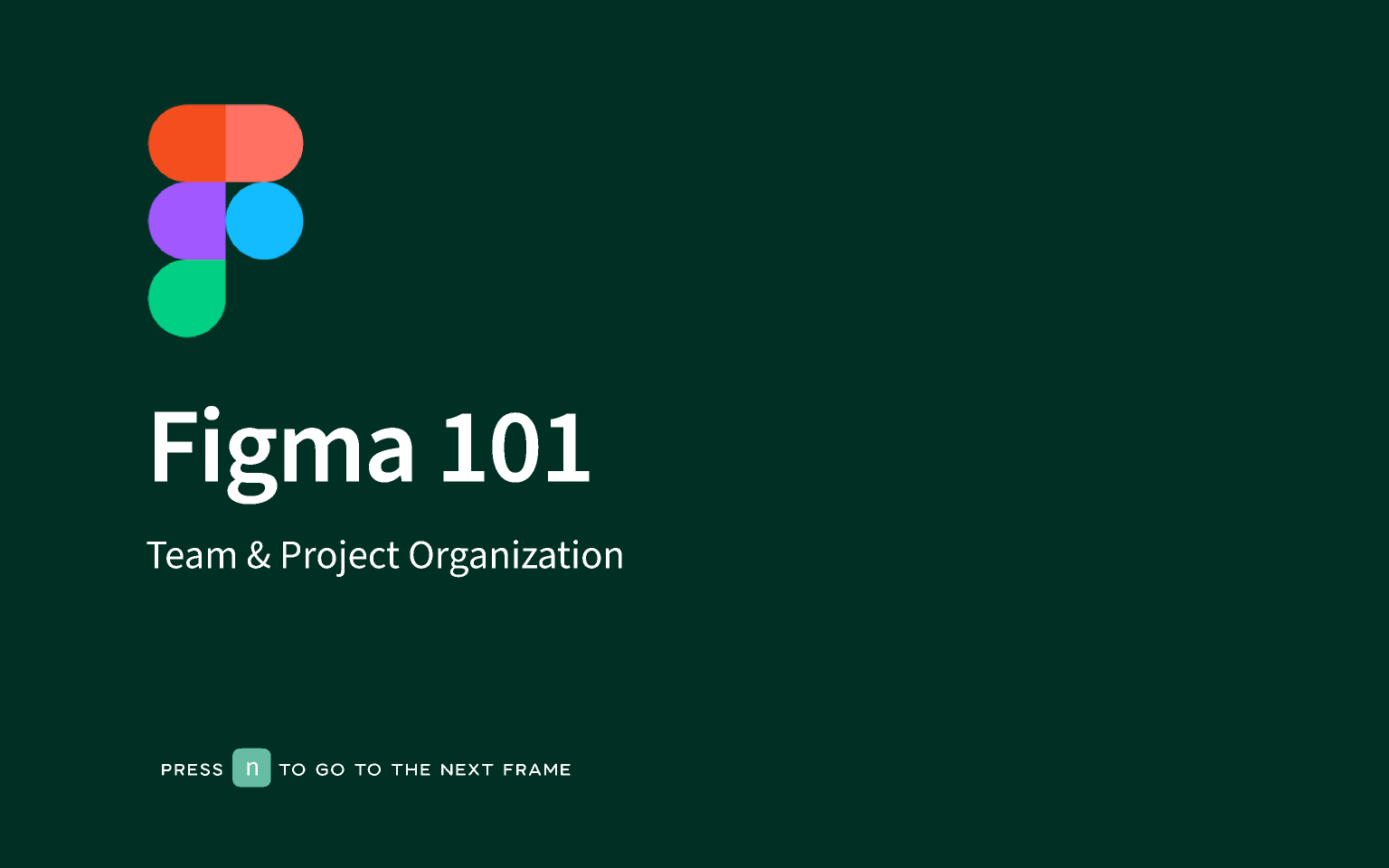 Figma 101

Team & Project Organization

PRESS n TO GO TO THE NEXT FRAME